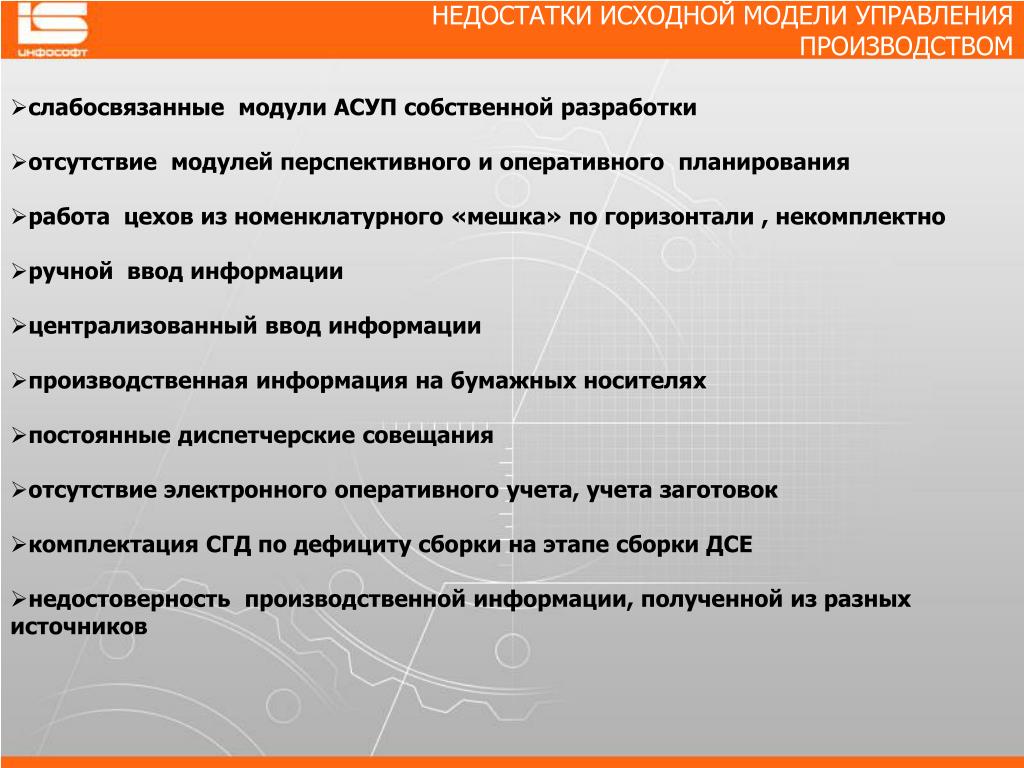 IS
ИНФОСОФТ

НЕДОСТАТКИ ИСХОДНОЙ МОДЕЛИ УПРАВЛЕНИЯ ПРОИЗВОДСТВОМ

➢слабосвязанные модули АСУП собственной разработки

➢отсутствие модулей перспективного и оперативного планирования

➢работа цехов из номенклатурного «мешка» по горизонтали , некомплектно

➢ручной ввод информации

➢централизованный ввод информации

➢производственная информация на бумажных носителях

➢постоянные диспетчерские совещания

➢отсутствие электронного оперативного учета, учета заготовок

➢комплектация СГД по дефициту сборки на этапе сборки ДСЕ

➢недостоверность производственной информации, полученной из разных источников